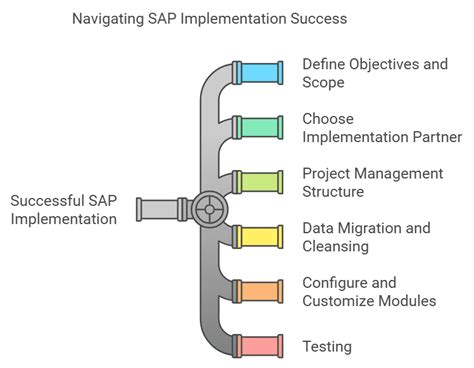 Navigating SAP Implementation Success

Successful SAP Implementation

Define Objectives and Scope

Choose Implementation Partner

Project Management Structure

Data Migration and Cleansing

Configure and Customize Modules

Testing